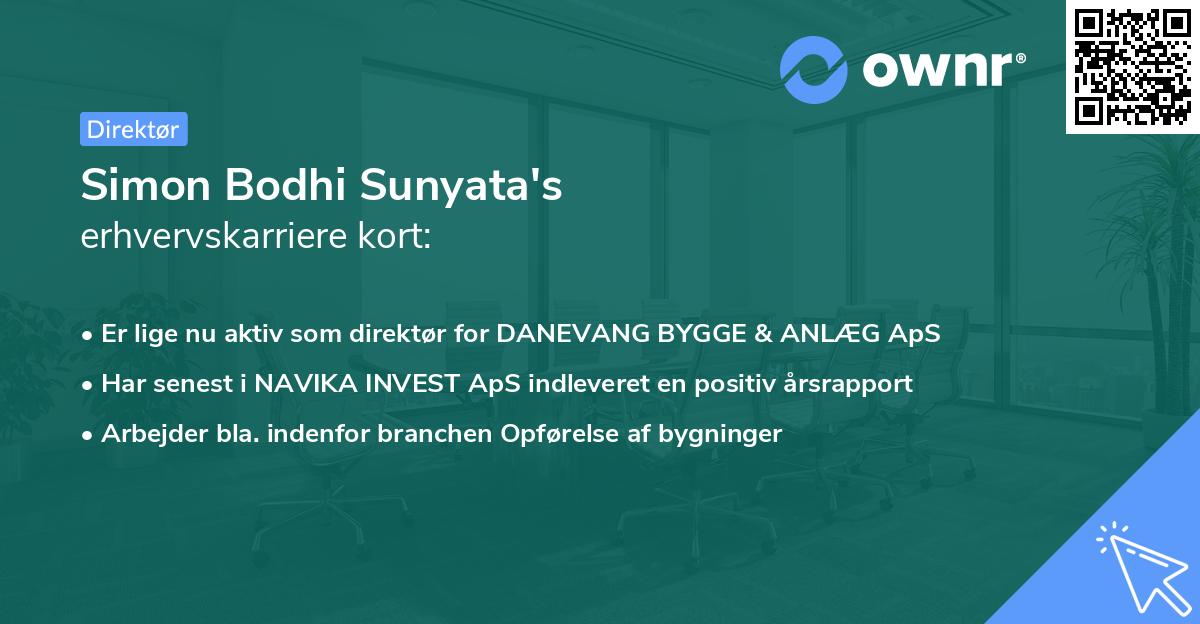 ownr®

Direktør

Simon Bodhi Sunyata's
erhvervskarriere kort:

• Er lige nu aktiv som direktør for DANEVANG BYGGE & ANLÆG ApS
• Har senest i NAVIKA INVEST ApS indleveret en positiv årsrapport
• Arbejder bla. indenfor branchen Opførelse af bygninger